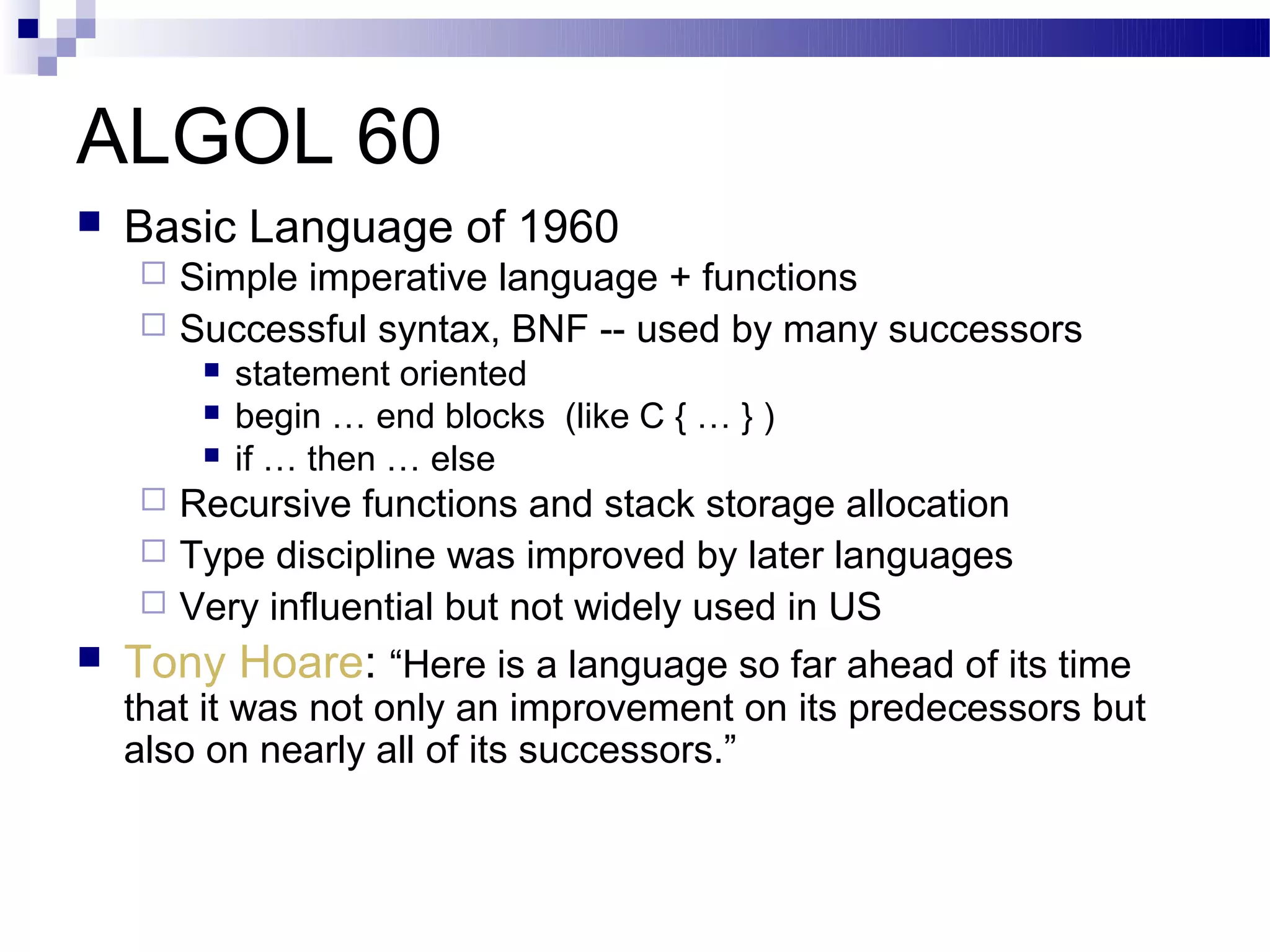 ALGOL 60

Basic Language of 1960

Simple imperative language + functions

Successful syntax, BNF -- used by many successors

statement oriented

begin … end blocks (like C { … } )

if … then … else

Recursive functions and stack storage allocation

Type discipline was improved by later languages

Very influential but not widely used in US

Tony Hoare: “Here is a language so far ahead of its time that it was not only an improvement on its predecessors but also on nearly all of its successors.”